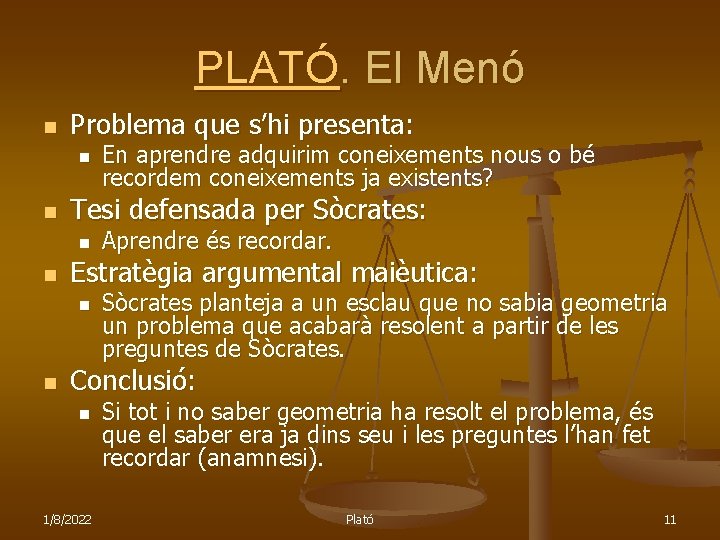 PLATÓ. El Menó

Problema que s'hi presenta:

En aprendre adquirim coneixements nous o bé recordem coneixements ja existents?

Tesi defensada per Sòcrates:

Aprendre és recordar.

Estratègia argumental maièutica:

Sòcrates planteja a un esclau que no sabia geometria un problema que acabarà resolent a partir de les preguntes de Sòcrates.

Conclusió:

Si tot i no saber geometria ha resolt el problema, és que el saber era ja dins seu i les preguntes l'han fet recordar (anamnesi).

1/8/2022

Plató

11